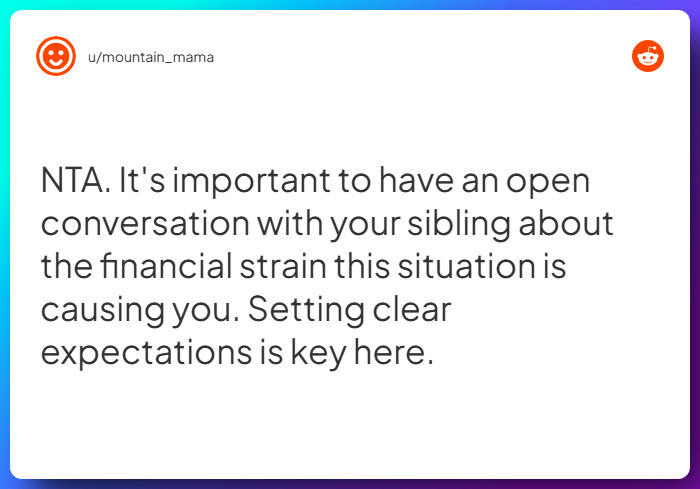 u/mountain_mama

NTA. It's important to have an open conversation with your sibling about the financial strain this situation is causing you. Setting clear expectations is key here.